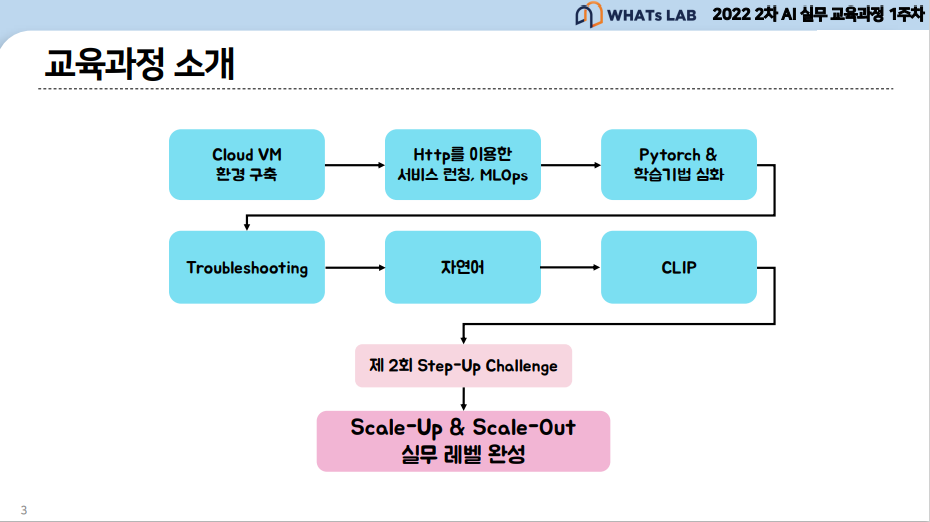 WHATs LAB 2022 2차 AI 실무 교육과정 1주차

교육과정 소개

Cloud VM
환경 구축

Http를 이용한
서비스 런칭, MLOps

Pytorch &
학습기법 심화

Troubleshooting

자연어

CLIP

제 2회 Step-Up Challenge

Scale-Up & Scale-Out
실무 레벨 완성

3